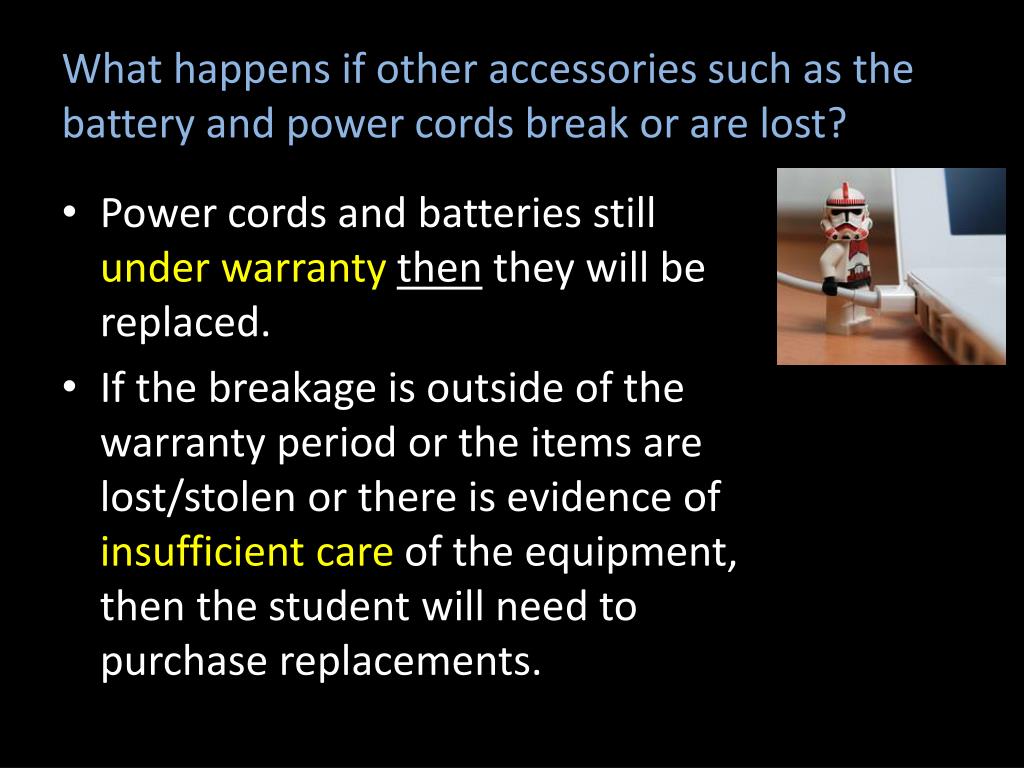 What happens if other accessories such as the battery and power cords break or are lost?

• Power cords and batteries still under warranty then they will be replaced.

• If the breakage is outside of the warranty period or the items are lost/stolen or there is evidence of insufficient care of the equipment, then the student will need to purchase replacements.